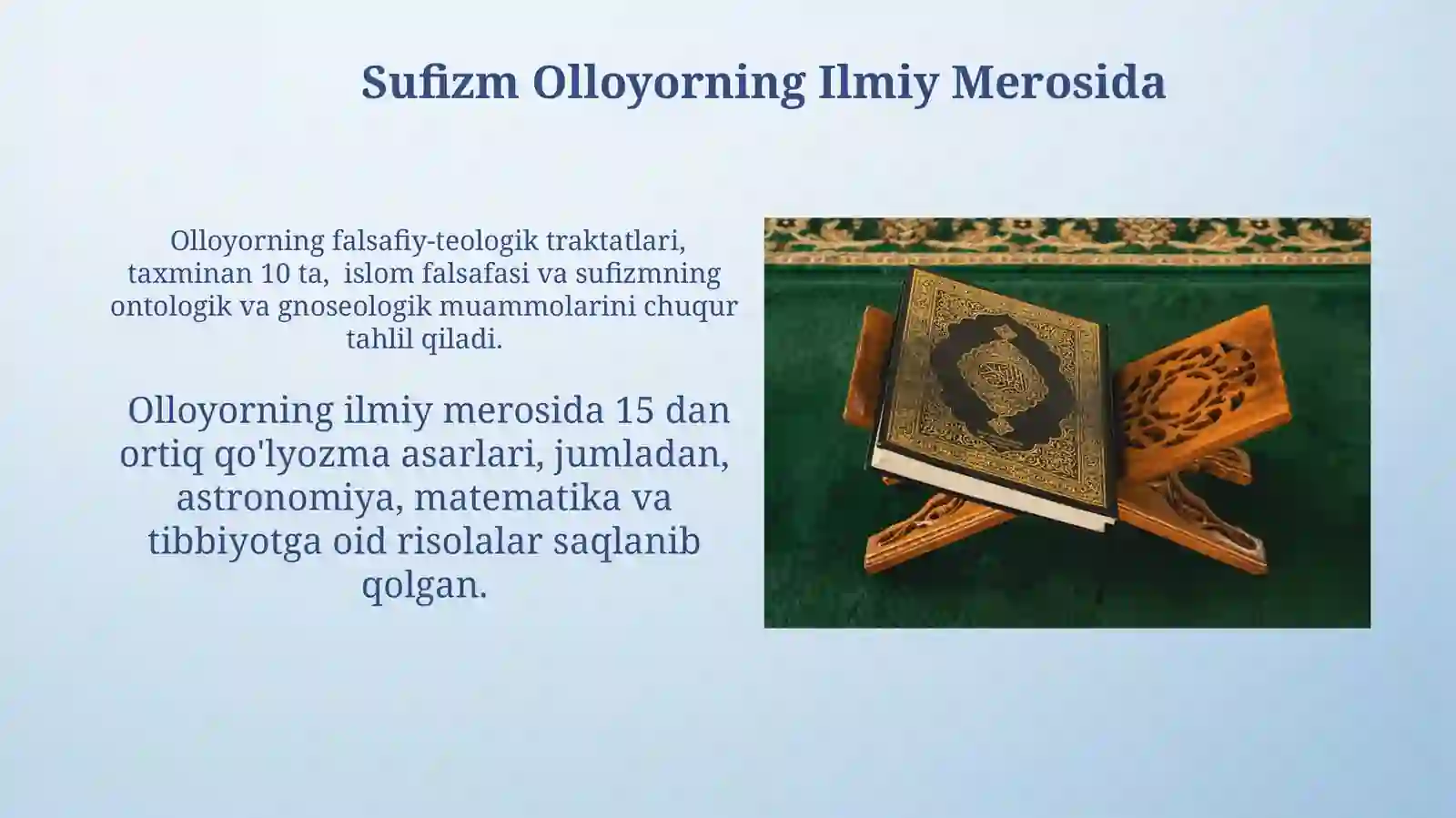 Sufizm Olloyorning Ilmiy Merosida

Olloyorning falsafiy-teologik traktatlari, taxminan 10 ta, islom falsafasi va sufizmning ontologik va gnoseologik muammolarini chuqur tahlil qiladi.

Olloyorning ilmiy merosida 15 dan ortiq qo'lyozma asarlari, jumladan, astronomiya, matematika va tibbiyotga oid risolalar saqlanib qolgan.